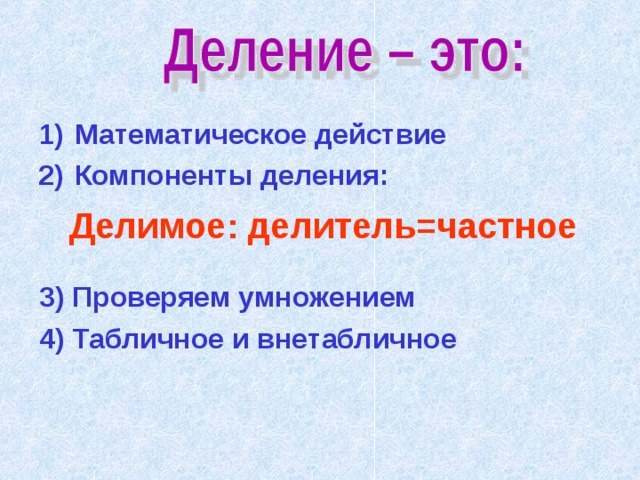 Деление – это:

1) Математическое действие

2) Компоненты деления:

Делимое: делитель=частное

3) Проверяем умножением

4) Табличное и внетабличное